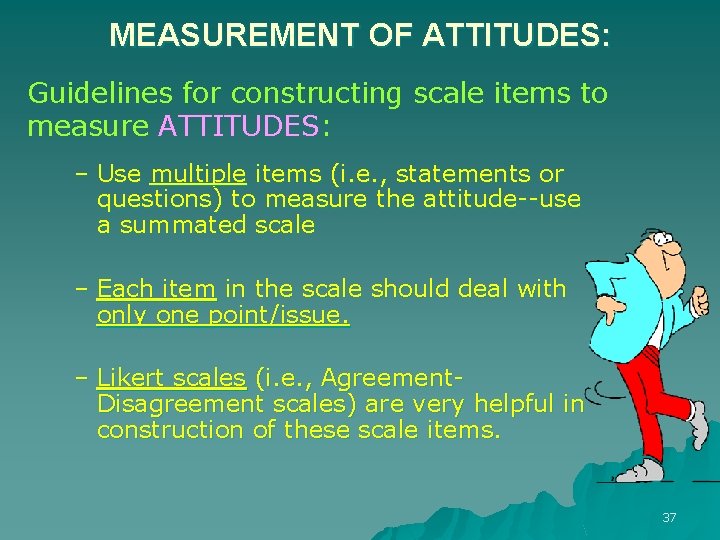 MEASUREMENT OF ATTITUDES:

Guidelines for constructing scale items to measure ATTITUDES:

– Use multiple items (i.e., statements or questions) to measure the attitude--use a summated scale

– Each item in the scale should deal with only one point/issue.

– Likert scales (i.e., Agreement-Disagreement scales) are very helpful in construction of these scale items.

37